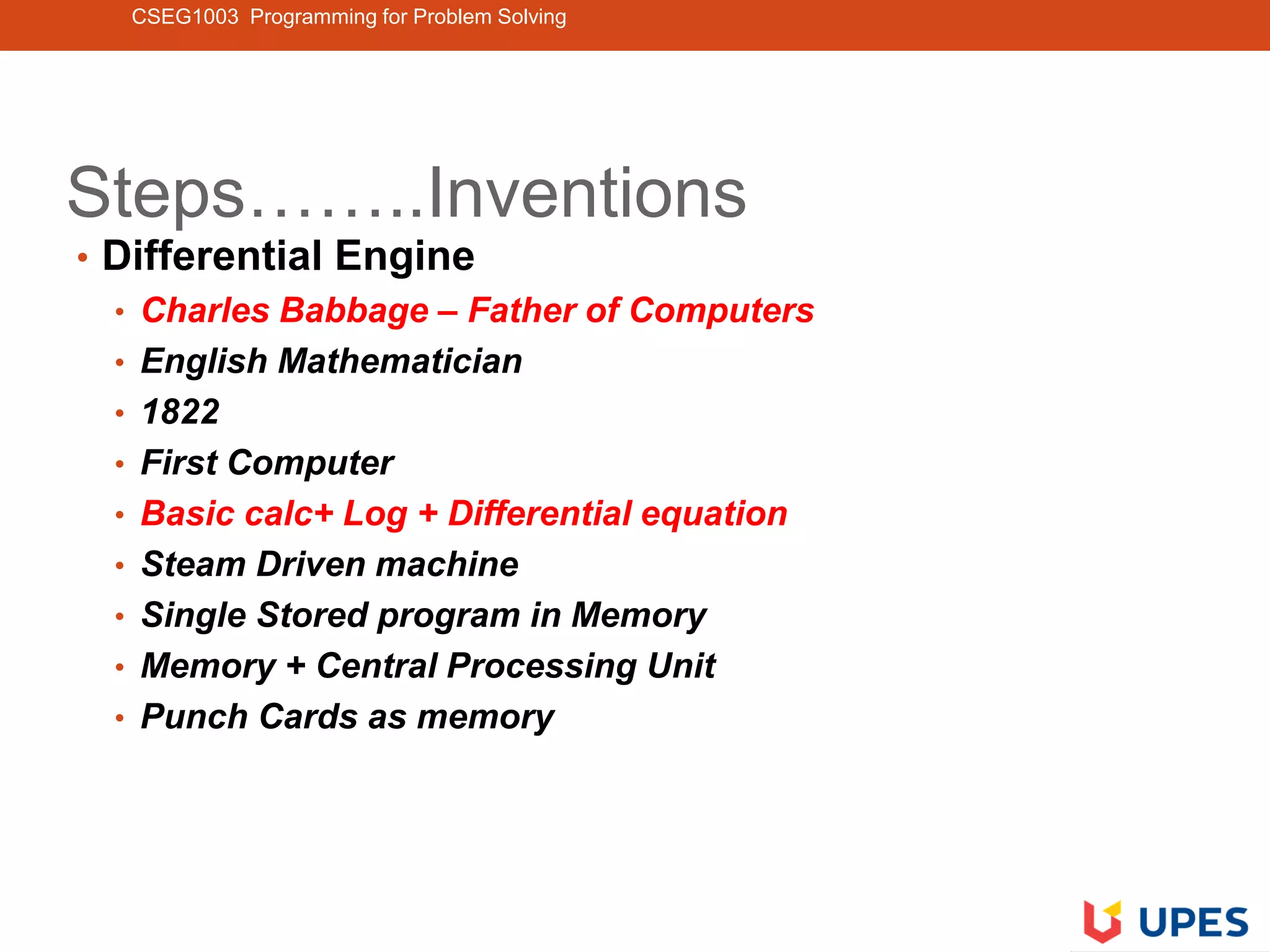 CSEG1003 Programming for Problem Solving

Steps……..Inventions

• Differential Engine
  • Charles Babbage – Father of Computers
  • English Mathematician
  • 1822
  • First Computer
  • Basic calc+ Log + Differential equation
  • Steam Driven machine
  • Single Stored program in Memory
  • Memory + Central Processing Unit
  • Punch Cards as memory

UPES